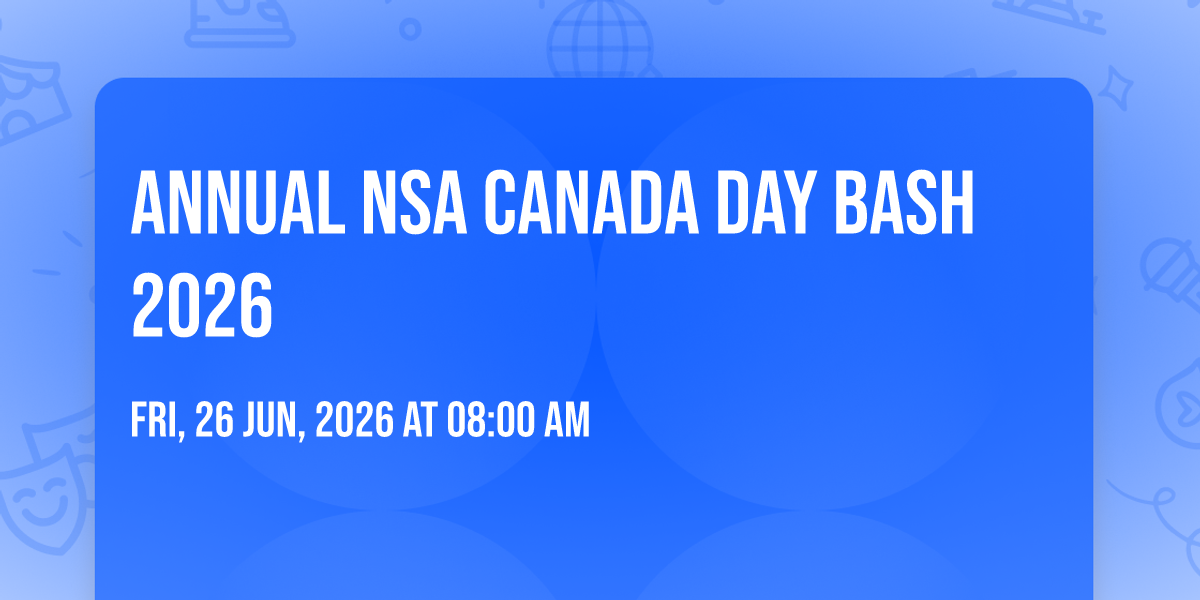 ANNUAL NSA CANADA DAY BASH 2026

FRI, 26 JUN, 2026 AT 08:00 AM